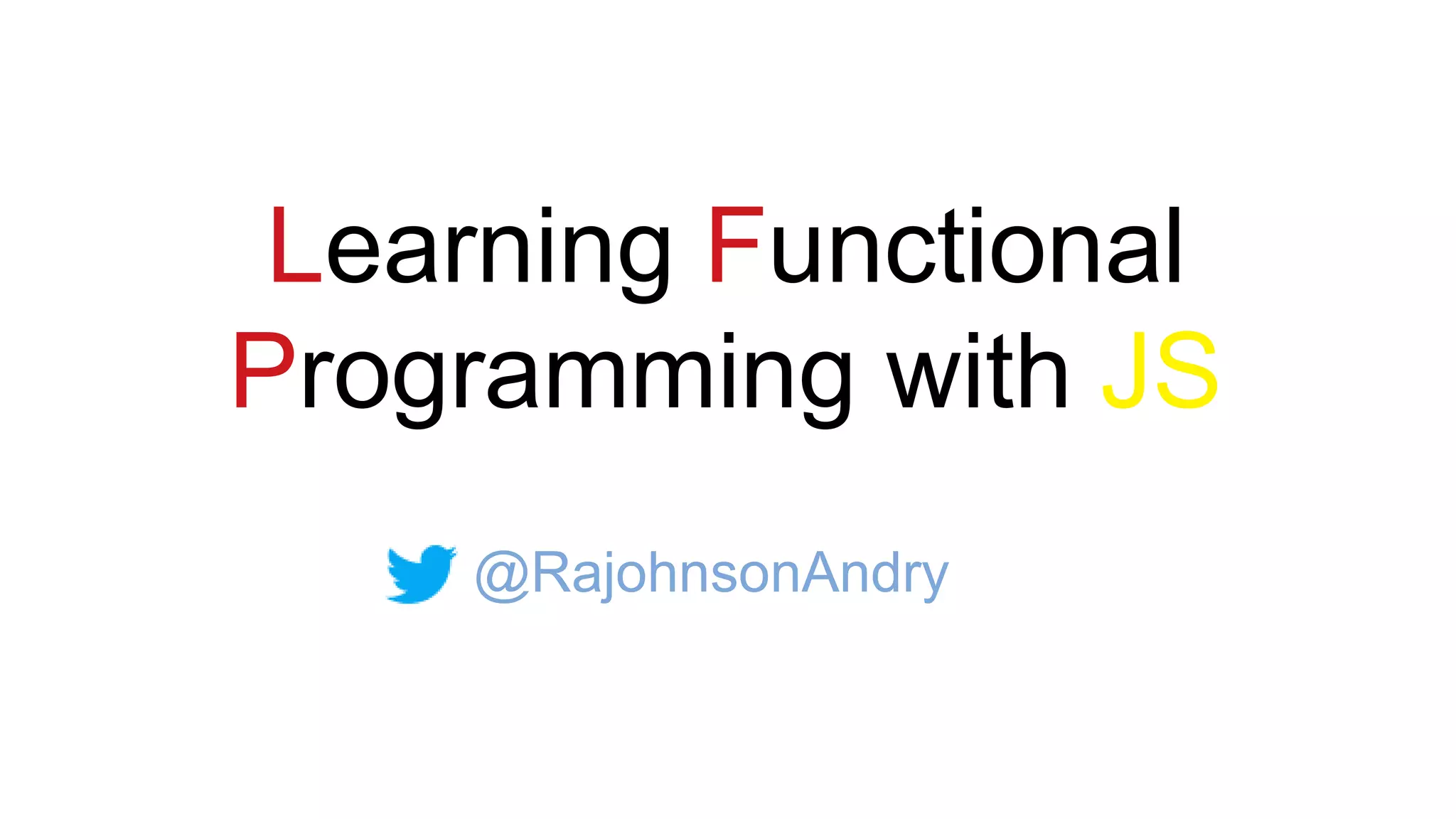 Learning Functional Programming with JS

@RajohnsonAndry